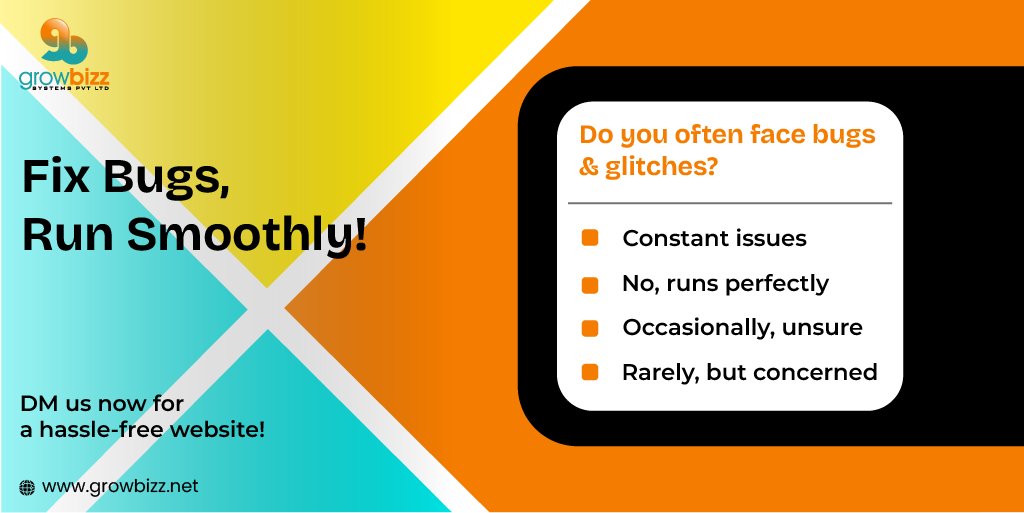 growbizz
SYSTEMS PVT LTD

Fix Bugs,
Run Smoothly!

DM us now for
a hassle-free website!

www.growbizz.net

Do you often face bugs & glitches?

Constant issues

No, runs perfectly

Occasionally, unsure

Rarely, but concerned